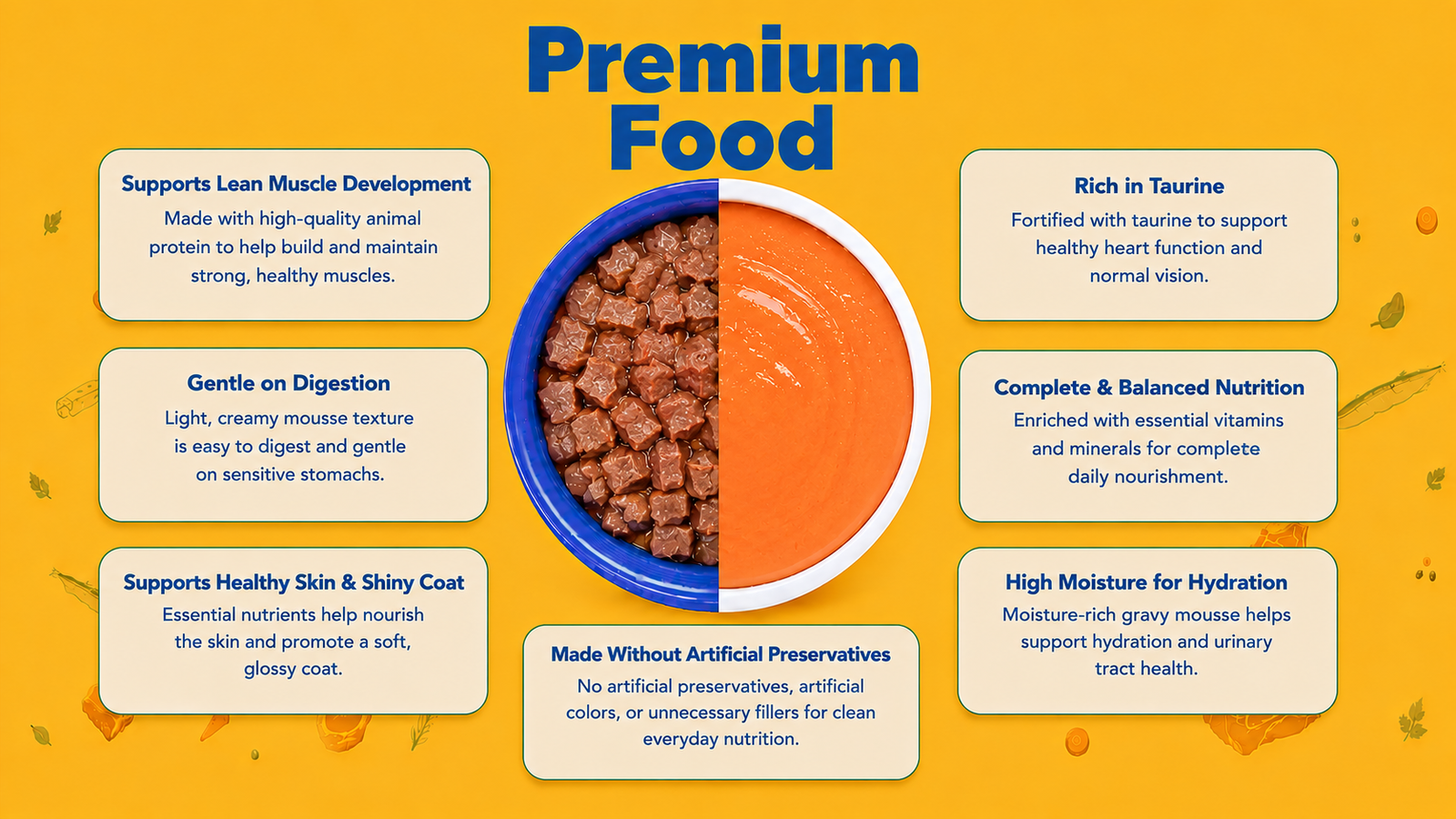 Premium Food

Supports Lean Muscle Development
Made with high-quality animal protein to help build and maintain strong, healthy muscles.

Gentle on Digestion
Light, creamy mousse texture is easy to digest and gentle on sensitive stomachs.

Supports Healthy Skin & Shiny Coat
Essential nutrients help nourish the skin and promote a soft, glossy coat.

Made Without Artificial Preservatives
No artificial preservatives, artificial colors, or unnecessary fillers for clean everyday nutrition.

Rich in Taurine
Fortified with taurine to support healthy heart function and normal vision.

Complete & Balanced Nutrition
Enriched with essential vitamins and minerals for complete daily nourishment.

High Moisture for Hydration
Moisture-rich gravy mousse helps support hydration and urinary tract health.